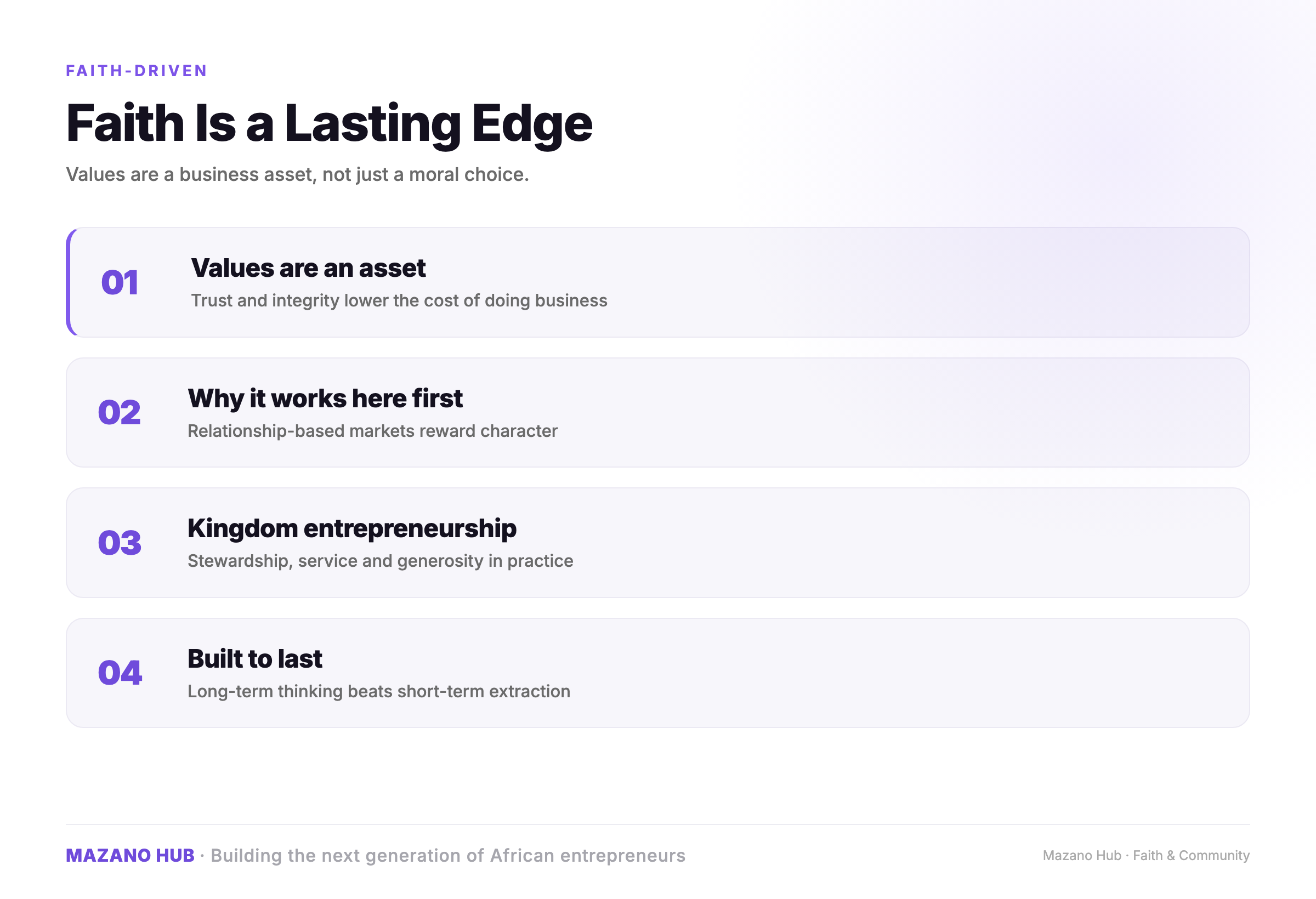 FAITH-DRIVEN

Faith Is a Lasting Edge

Values are a business asset, not just a moral choice.

01
Values are an asset
Trust and integrity lower the cost of doing business

02
Why it works here first
Relationship-based markets reward character

03
Kingdom entrepreneurship
Stewardship, service and generosity in practice

04
Built to last
Long-term thinking beats short-term extraction

MAZANO HUB · Building the next generation of African entrepreneurs

Mazano Hub · Faith & Community